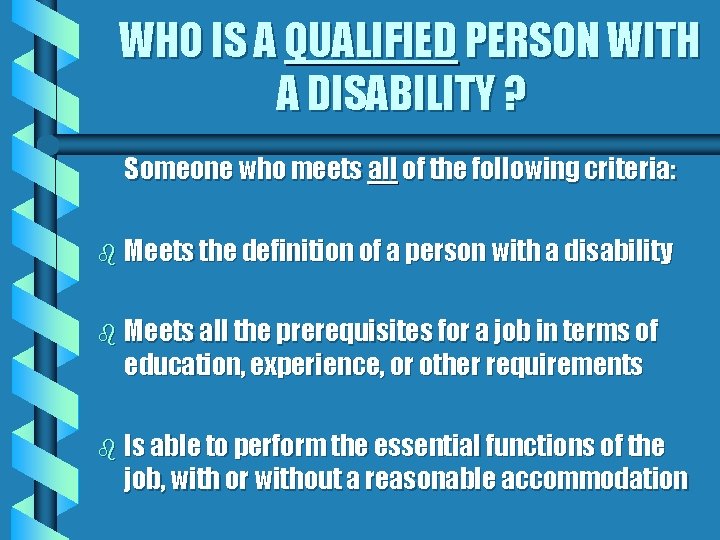 WHO IS A QUALIFIED PERSON WITH A DISABILITY ?

Someone who meets all of the following criteria:

Meets the definition of a person with a disability

Meets all the prerequisites for a job in terms of education, experience, or other requirements

Is able to perform the essential functions of the job, with or without a reasonable accommodation